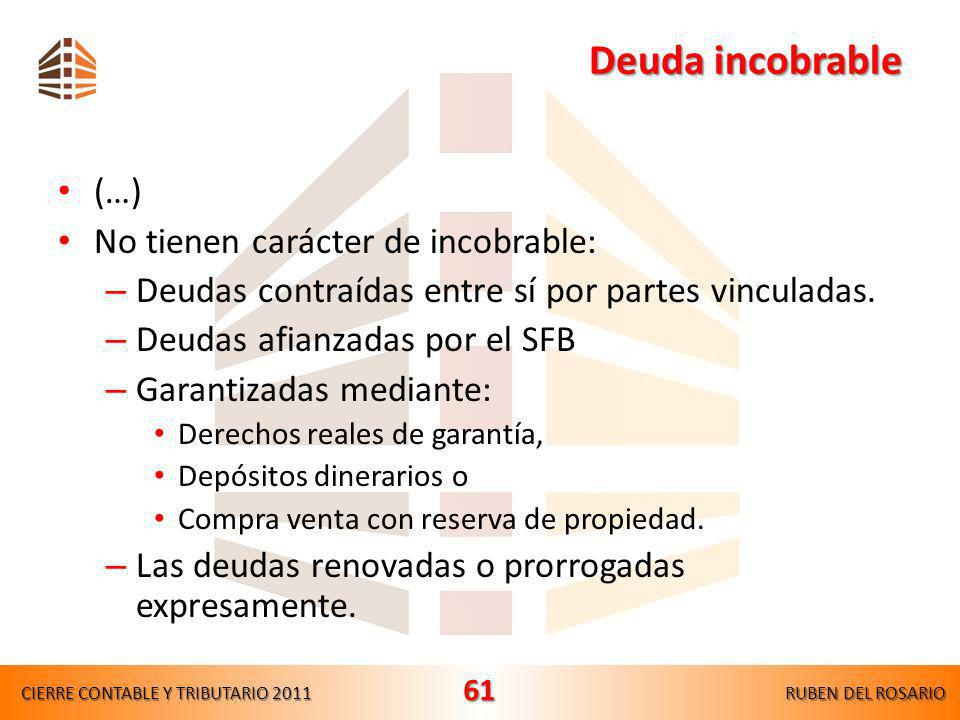 Deuda incobrable

• (…)
• No tienen carácter de incobrable:
– Deudas contraídas entre sí por partes vinculadas.
– Deudas afianzadas por el SFB
– Garantizadas mediante:
• Derechos reales de garantía,
• Depósitos dinerarios o
• Compra venta con reserva de propiedad.
– Las deudas renovadas o prorrogadas expresamente.

CIERRE CONTABLE Y TRIBUTARIO 2011
61
RUBEN DEL ROSARIO